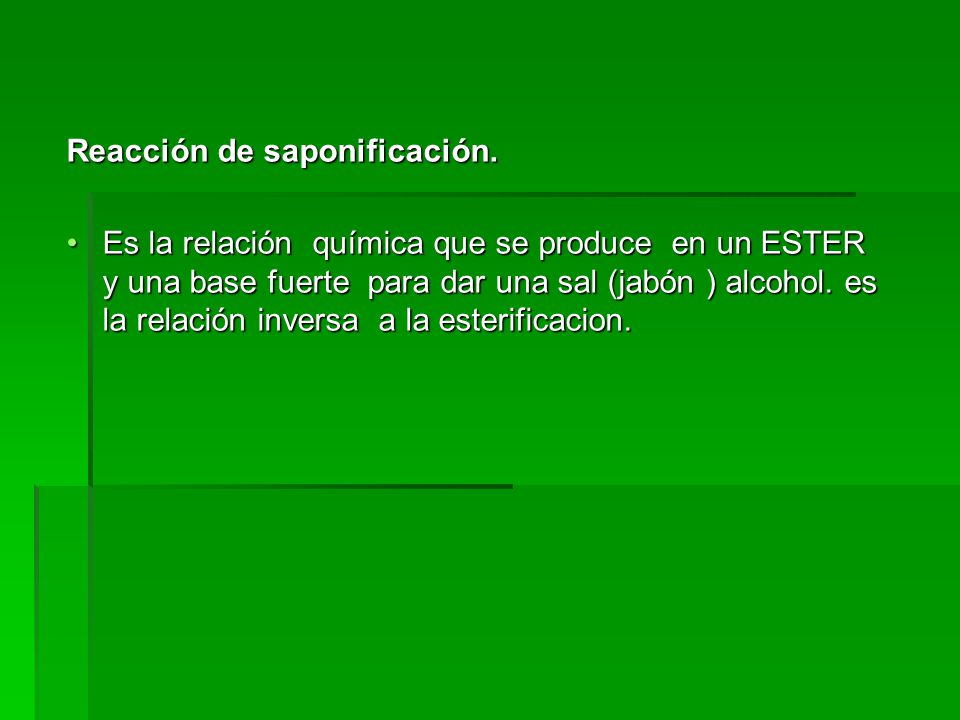 Reacción de saponificación.

• Es la relación química que se produce en un ESTER y una base fuerte para dar una sal (jabón ) alcohol. es la relación inversa a la esterificacion.